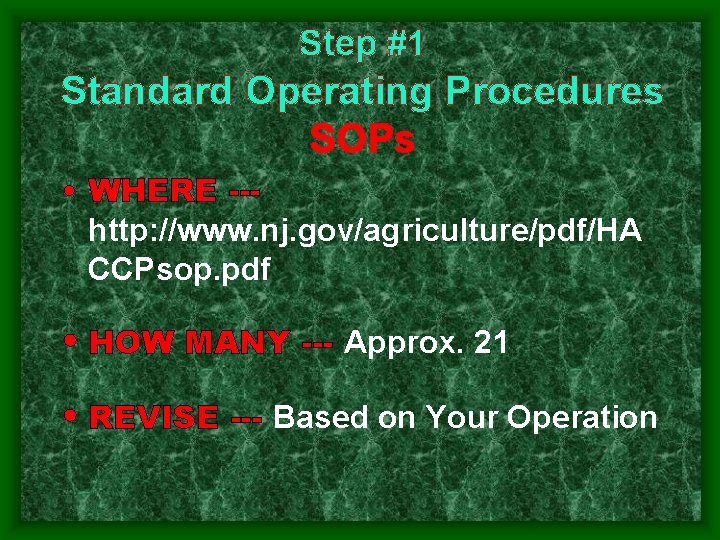 Step #1
Standard Operating Procedures
SOPs

• WHERE --- http://www.nj.gov/agriculture/pdf/HACCPsop.pdf

• HOW MANY --- Approx. 21

• REVISE --- Based on Your Operation